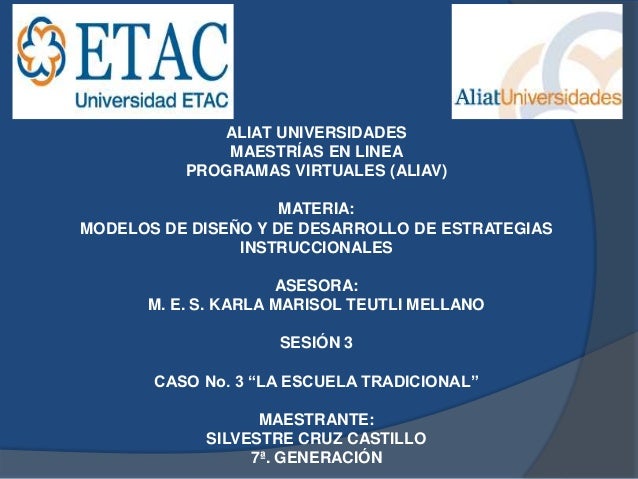 ETAC
Universidad ETAC

AliatUniversidades

ALIAT UNIVERSIDADES
MAESTRÍAS EN LINEA
PROGRAMAS VIRTUALES (ALIAV)

MATERIA:
MODELOS DE DISEÑO Y DE DESARROLLO DE ESTRATEGIAS INSTRUCCIONALES

ASESORA:
M. E. S. KARLA MARISOL TEUTLI MELLANO

SESIÓN 3

CASO No. 3 “LA ESCUELA TRADICIONAL”

MAESTRANTE:
SILVESTRE CRUZ CASTILLO
7ª. GENERACIÓN